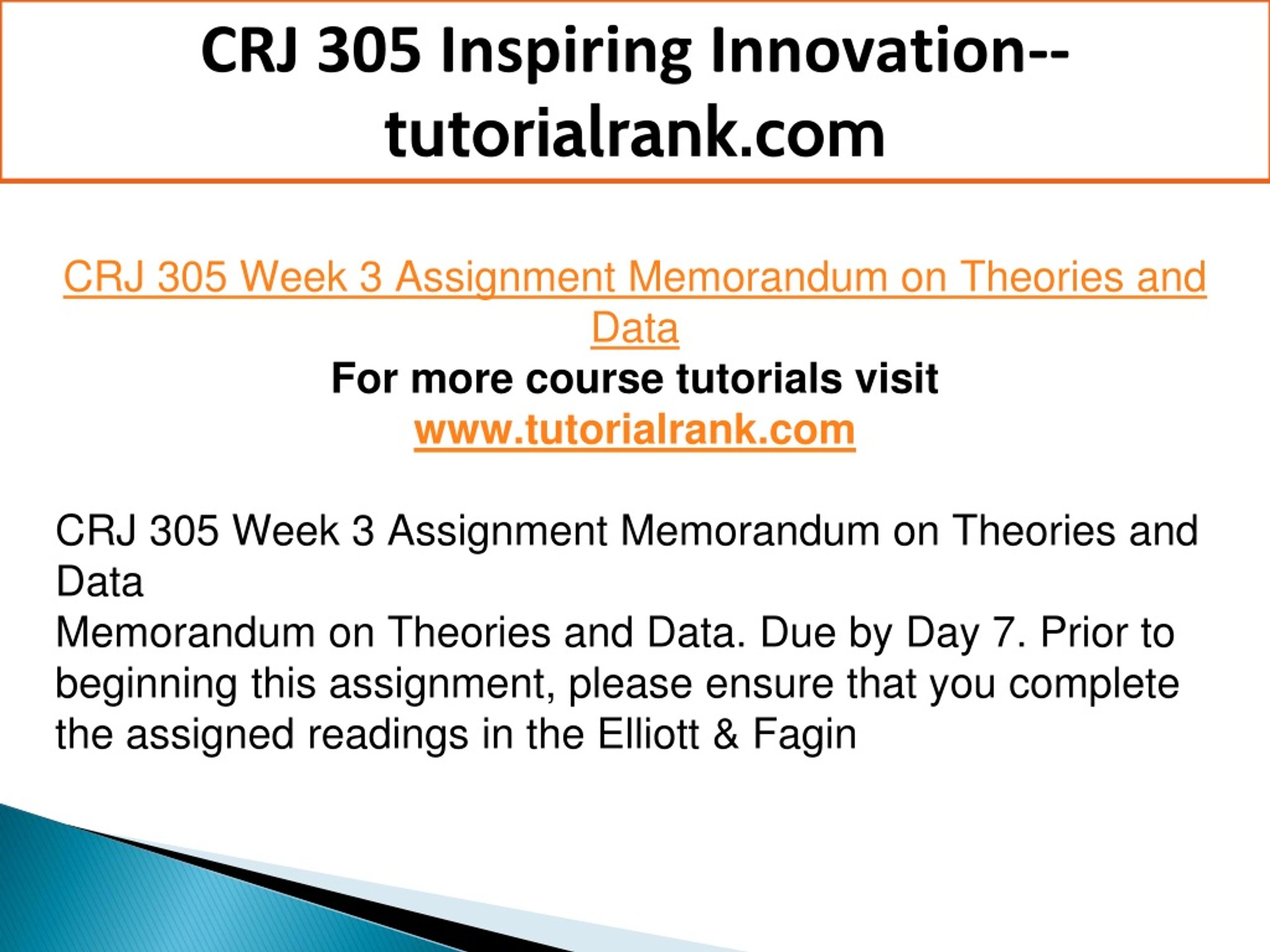 CRJ 305 Inspiring Innovation--tutorialrank.com

CRJ 305 Week 3 Assignment Memorandum on Theories and Data
For more course tutorials visit
www.tutorialrank.com

CRJ 305 Week 3 Assignment Memorandum on Theories and Data
Memorandum on Theories and Data. Due by Day 7. Prior to beginning this assignment, please ensure that you complete the assigned readings in the Elliott & Fagin